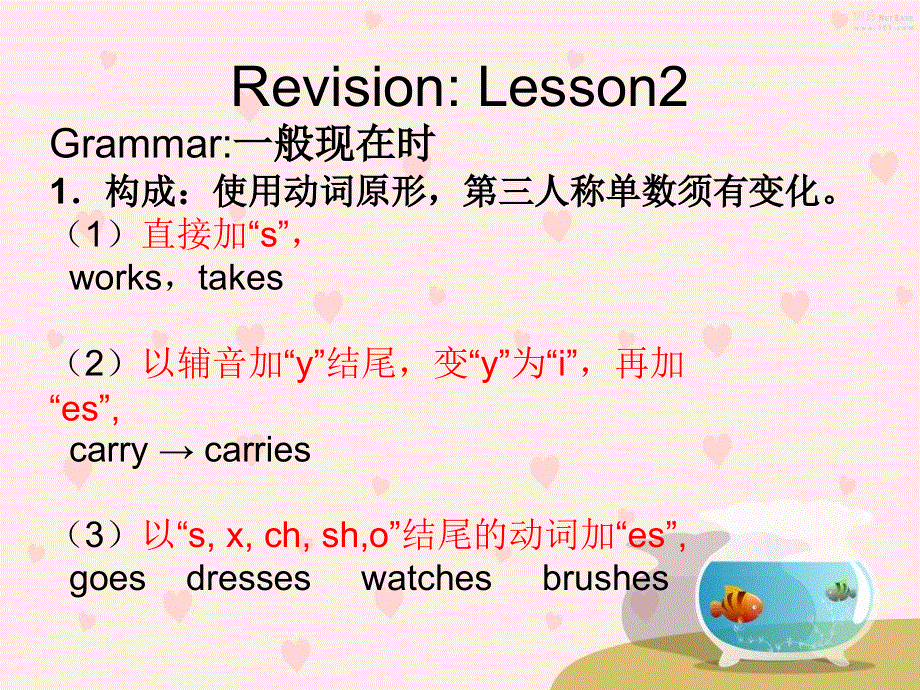 Revision: Lesson2

Grammar:一般现在时

1．构成：使用动词原形，第三人称单数须有变化。

（1）直接加“s”，
works，takes

（2）以辅音加“y”结尾，变“y”为“i”，再加“es”,
carry → carries

（3）以“s, x, ch, sh,o”结尾的动词加“es”,
goes dresses watches brushes